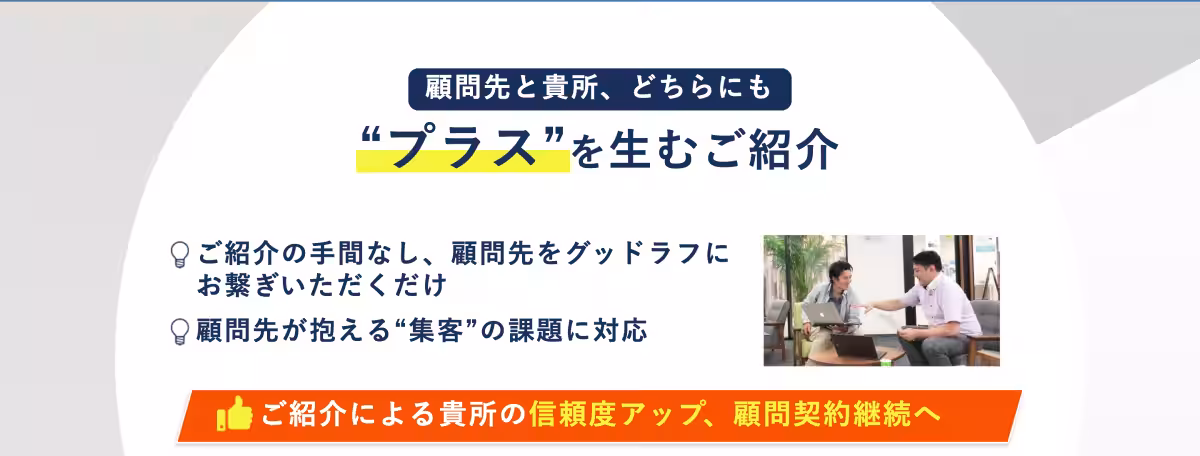 顧問先と貴所、どちらにも

“プラス”を生むご紹介

ご紹介の手間なし、顧問先をグッドラフにお繋ぎいただくだけ

顧問先が抱える“集客”の課題に対応

ご紹介による貴所の信頼度アップ、顧問契約継続へ